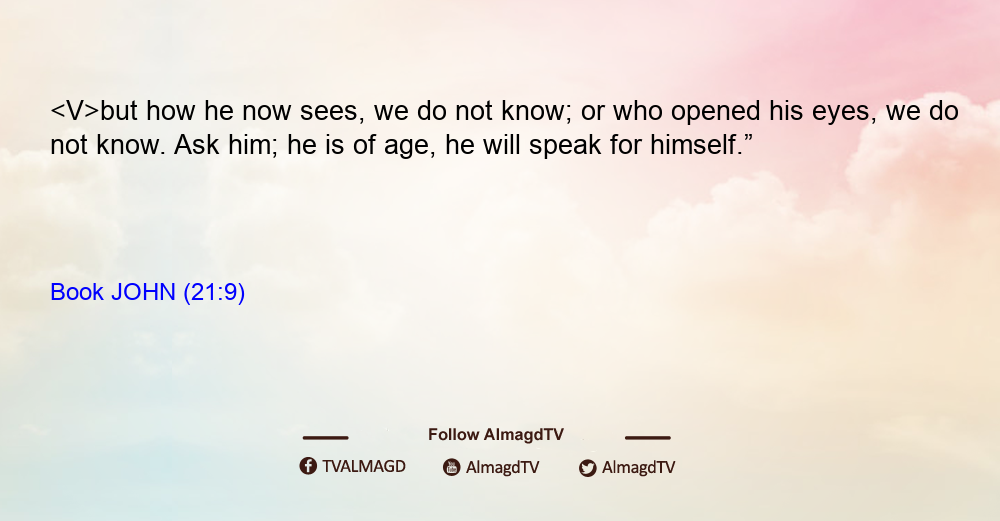 <V>but how he now sees, we do not know; or who opened his eyes, we do not know. Ask him; he is of age, he will speak for himself.”

Book JOHN (21:9)

Follow AlmagdTV

TVALMAGD AlmagdTV AlmagdTV